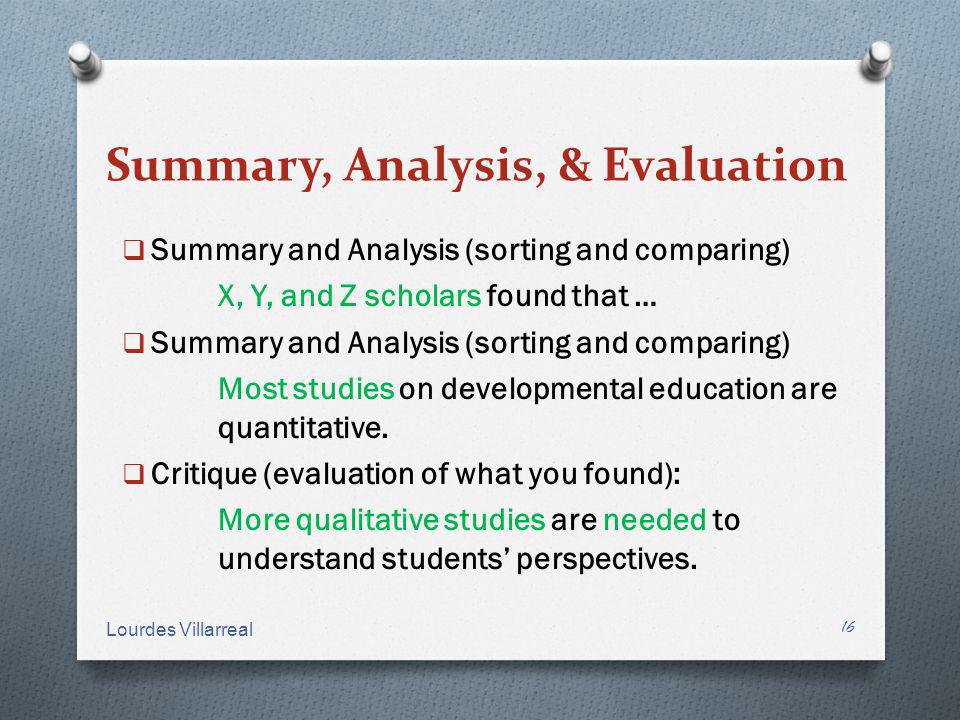 Summary, Analysis, & Evaluation

❑ Summary and Analysis (sorting and comparing)

X, Y, and Z scholars found that …

❑ Summary and Analysis (sorting and comparing)

Most studies on developmental education are quantitative.

❑ Critique (evaluation of what you found):

More qualitative studies are needed to understand students' perspectives.

Lourdes Villarreal

16